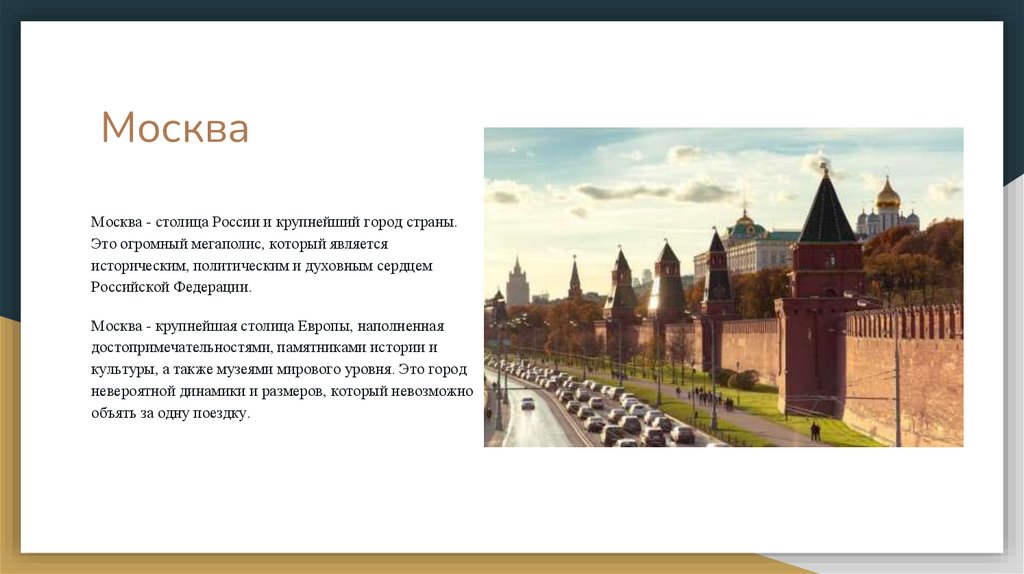 Москва

Москва - столица России и крупнейший город страны. Это огромный мегаполис, который является историческим, политическим и духовным сердцем Российской Федерации.

Москва - крупнейшая столица Европы, наполненная достопримечательностями, памятниками истории и культуры, а также музеями мирового уровня. Это город невероятной динамики и размеров, который невозможно объять за одну поездку.